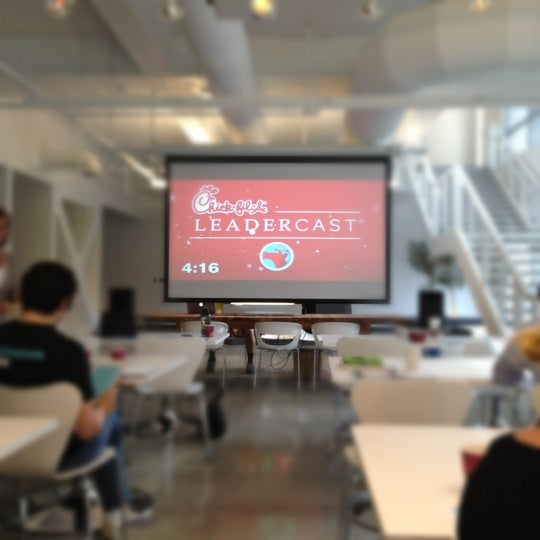 Chick-fil-A
LEADERCAST
4:16